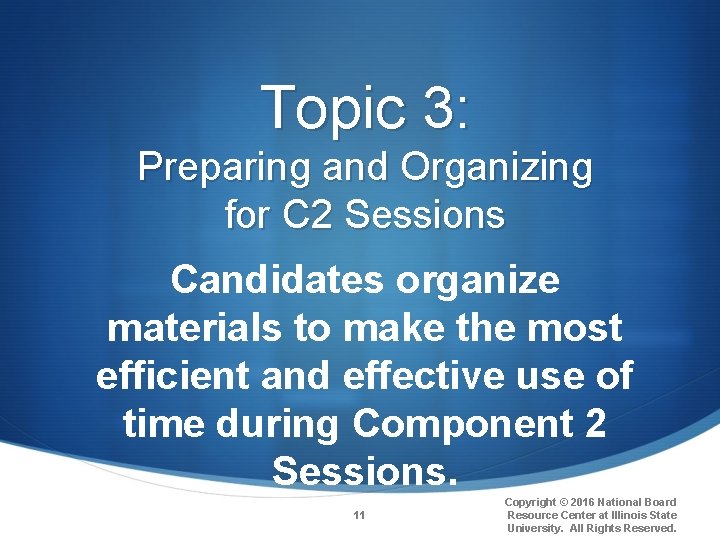 Topic 3:
Preparing and Organizing for C2 Sessions

Candidates organize materials to make the most efficient and effective use of time during Component 2 Sessions.

11

Copyright © 2016 National Board Resource Center at Illinois State University. All Rights Reserved.